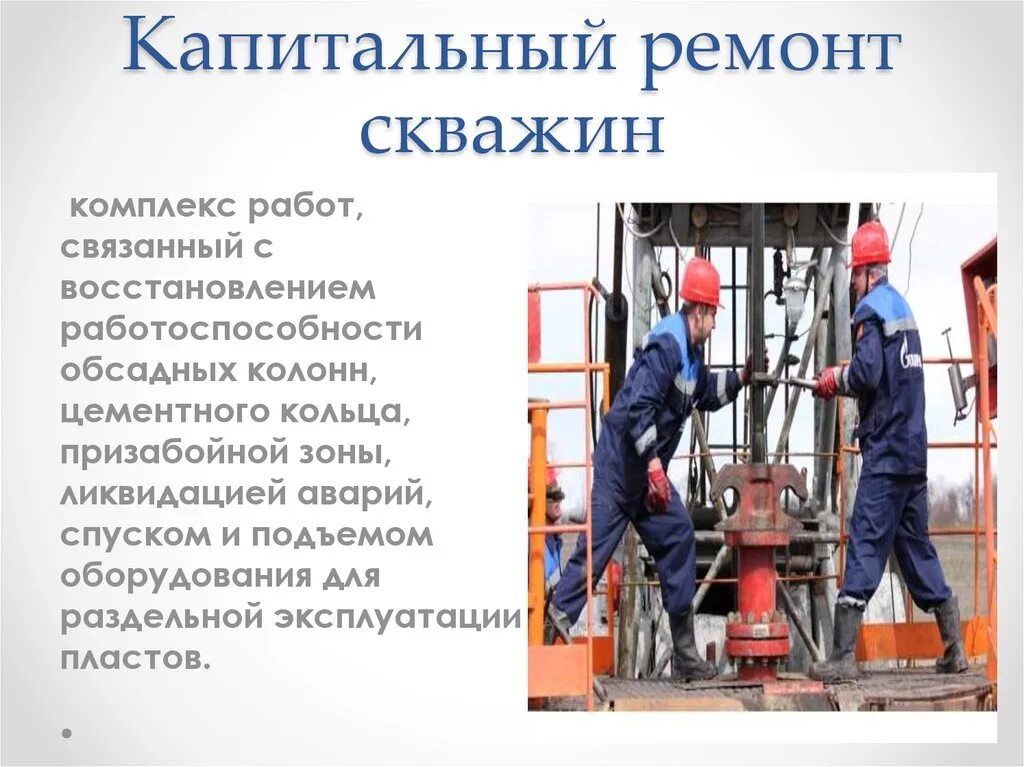 Капитальный ремонт скважин

комплекс работ, связанный с восстановлением работоспособности обсадных колонн, цементного кольца, призабойной зоны, ликвидацией аварий, спуском и подъемом оборудования для раздельной эксплуатации пластов.